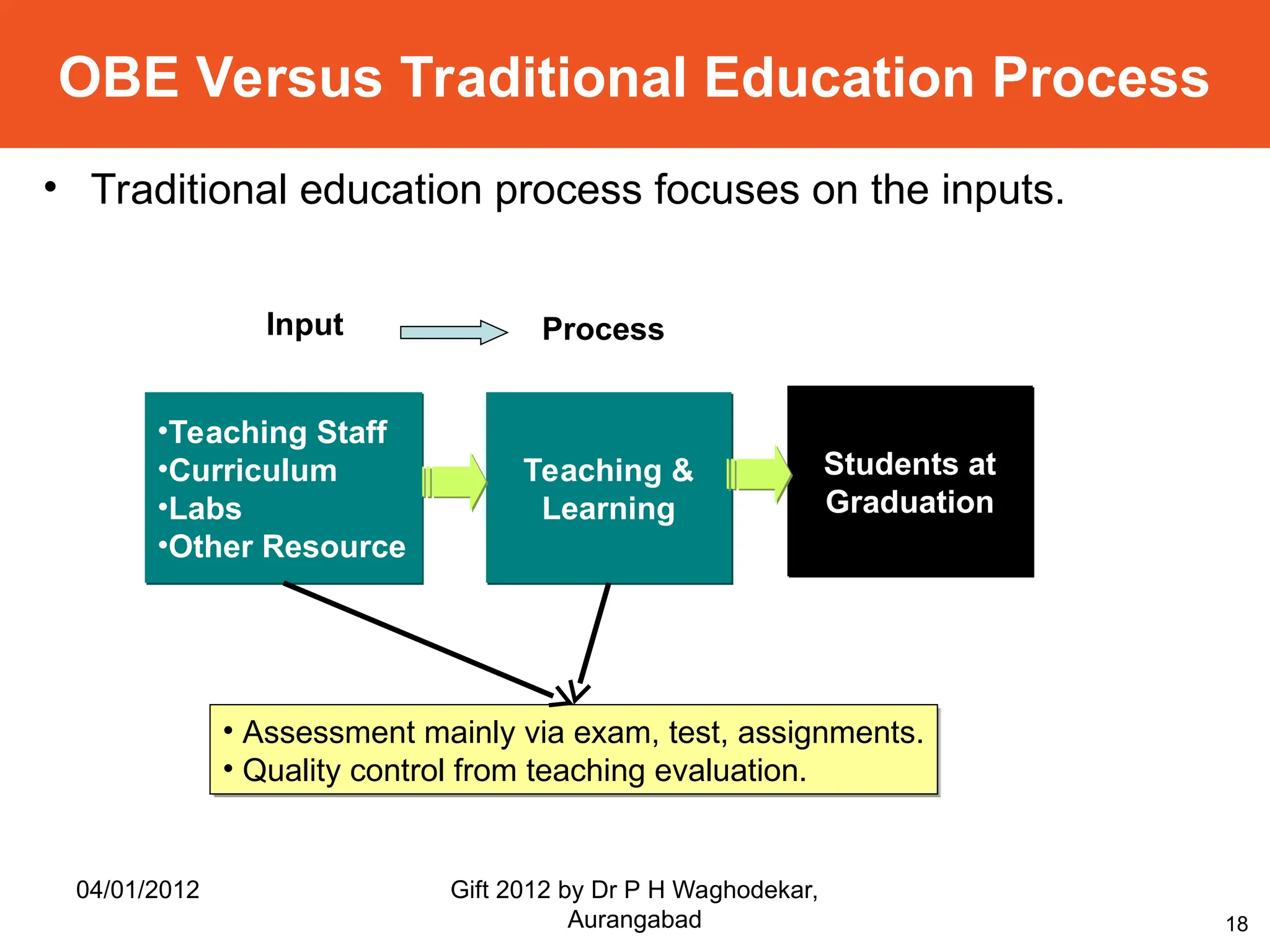 OBE Versus Traditional Education Process

• Traditional education process focuses on the inputs.

Input

Process

•Teaching Staff
•Curriculum
•Labs
•Other Resource

Teaching & Learning

Students at Graduation

• Assessment mainly via exam, test, assignments.
• Quality control from teaching evaluation.

04/01/2012

Gift 2012 by Dr P H Waghodekar, Aurangabad

18